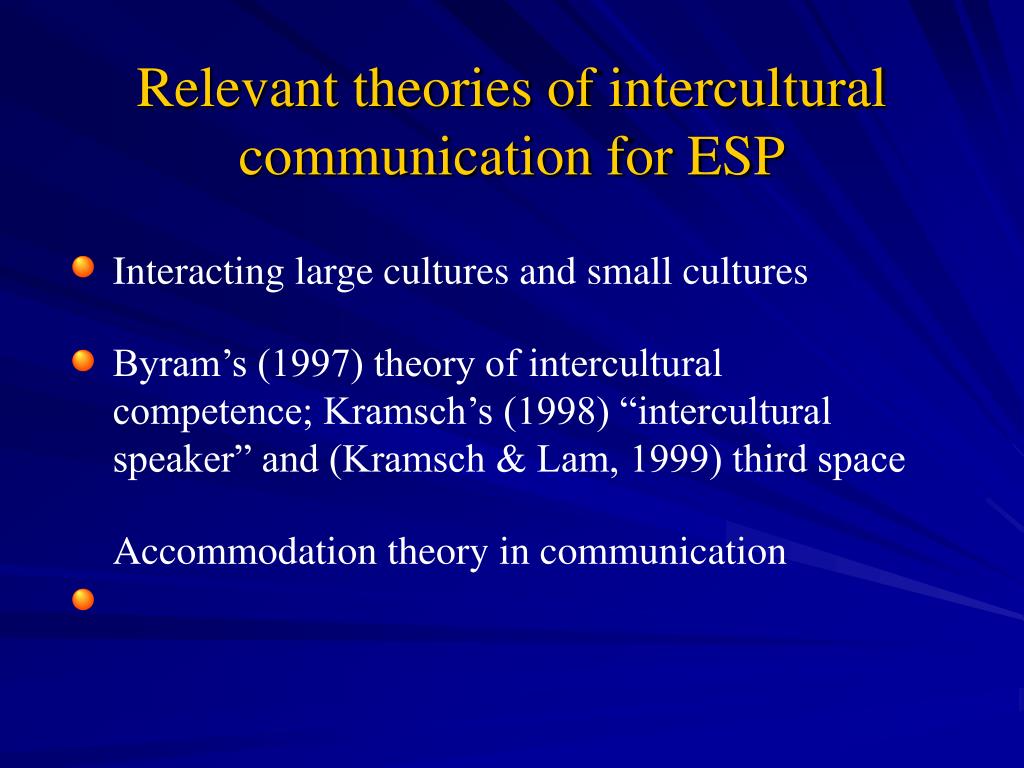 Relevant theories of intercultural communication for ESP

Interacting large cultures and small cultures

Byram’s (1997) theory of intercultural competence; Kramsch’s (1998) “intercultural speaker” and (Kramsch & Lam, 1999) third space

Accommodation theory in communication